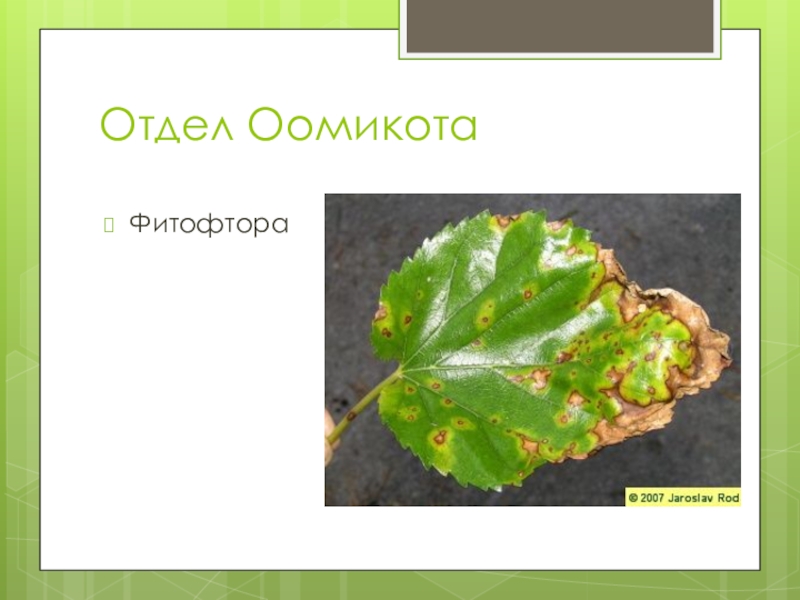 Отдел Оомикота

Фитофтора

© 2007 Jaroslav Rod